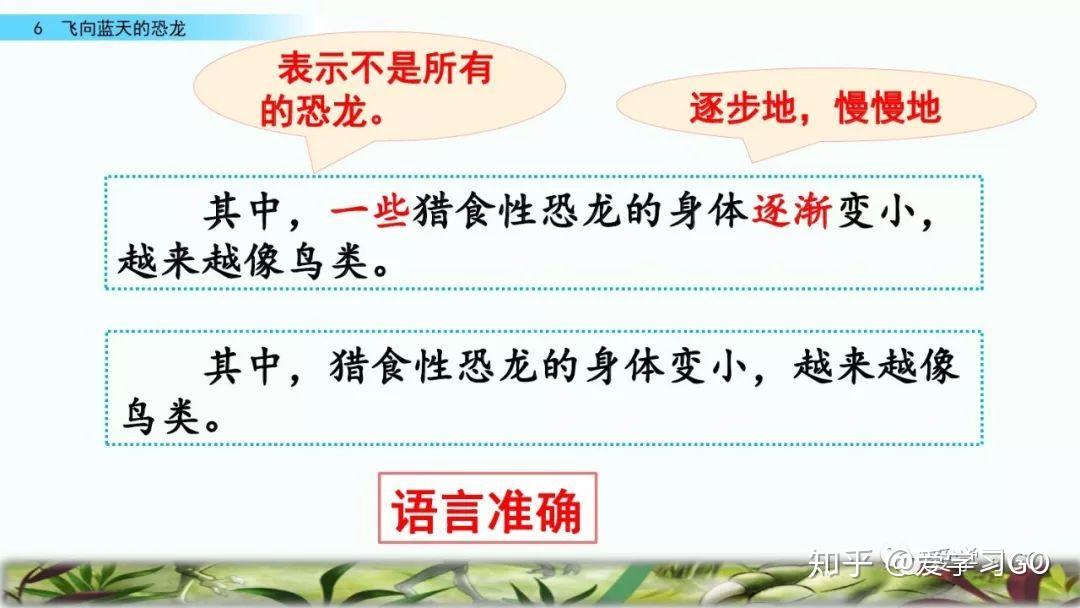 6 飞向蓝天的恐龙

表示不是所有的恐龙。

逐步地，慢慢地

其中，一些猎食性恐龙的身体逐渐变小，越来越像鸟类。

其中，猎食性恐龙的身体变小，越来越像鸟类。

语言准确

知乎 @爱学习GO